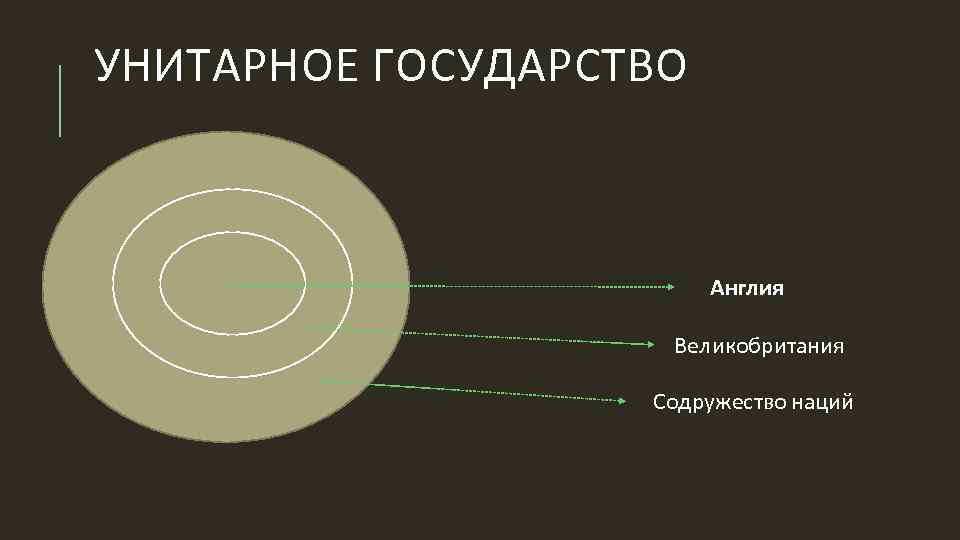 УНИТАРНОЕ ГОСУДАРСТВО

Англия

Великобритания

Содружество наций